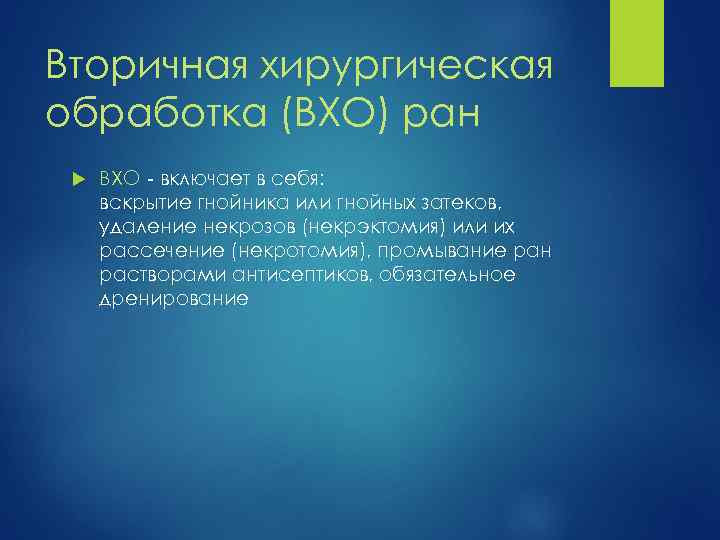 Вторичная хирургическая обработка (ВХО) ран

ВХО - включает в себя:
вскрытие гнойника или гнойных затеков, удаление некрозов (некрэктомия) или их рассечение (некротомия), промывание ран растворами антисептиков, обязательное дренирование